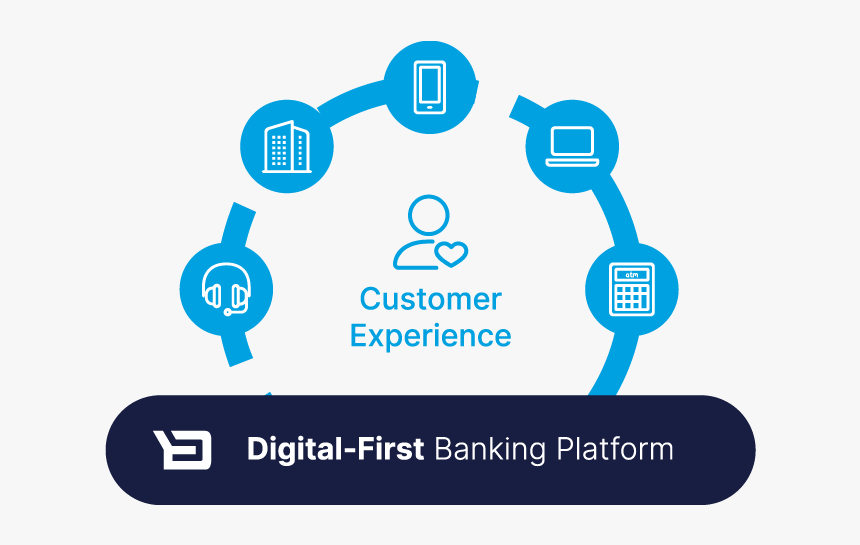 atm

Customer Experience

Digital-First Banking Platform